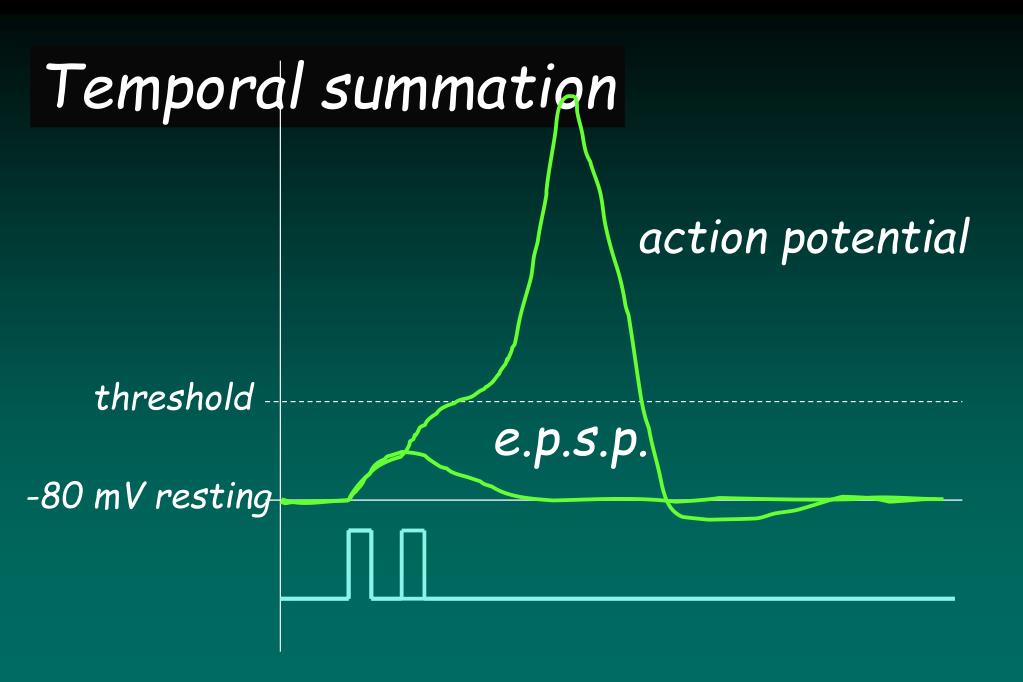 Temporal summation

action potential

threshold

e.p.s.p.

-80 mV resting